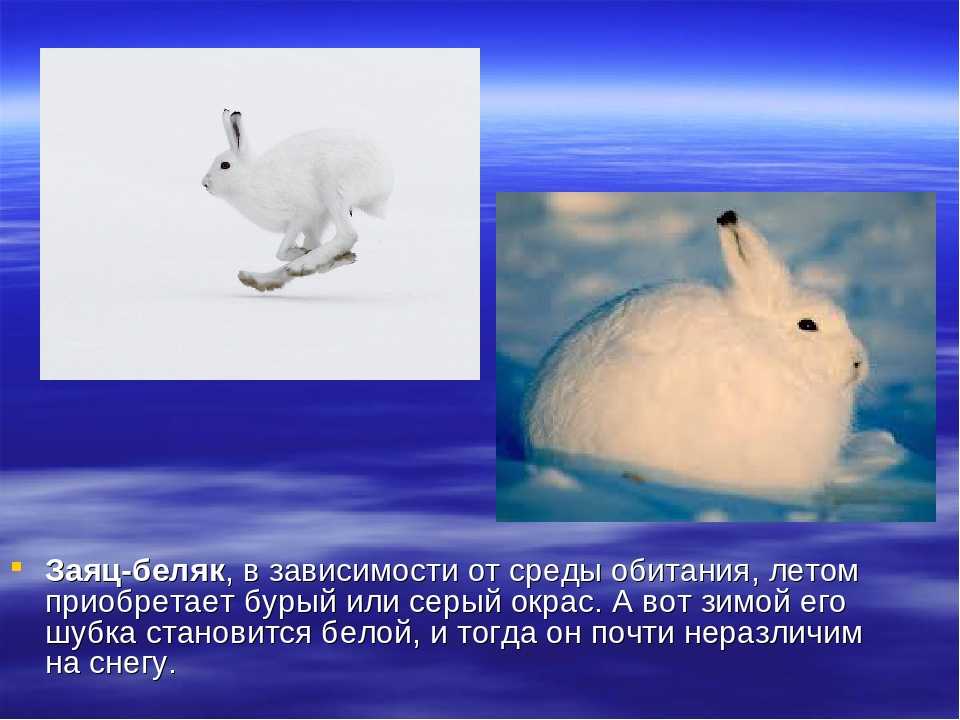 Заяц-беляк, в зависимости от среды обитания, летом приобретает бурый или серый окрас. А вот зимой его шубка становится белой, и тогда он почти неразличим на снегу.